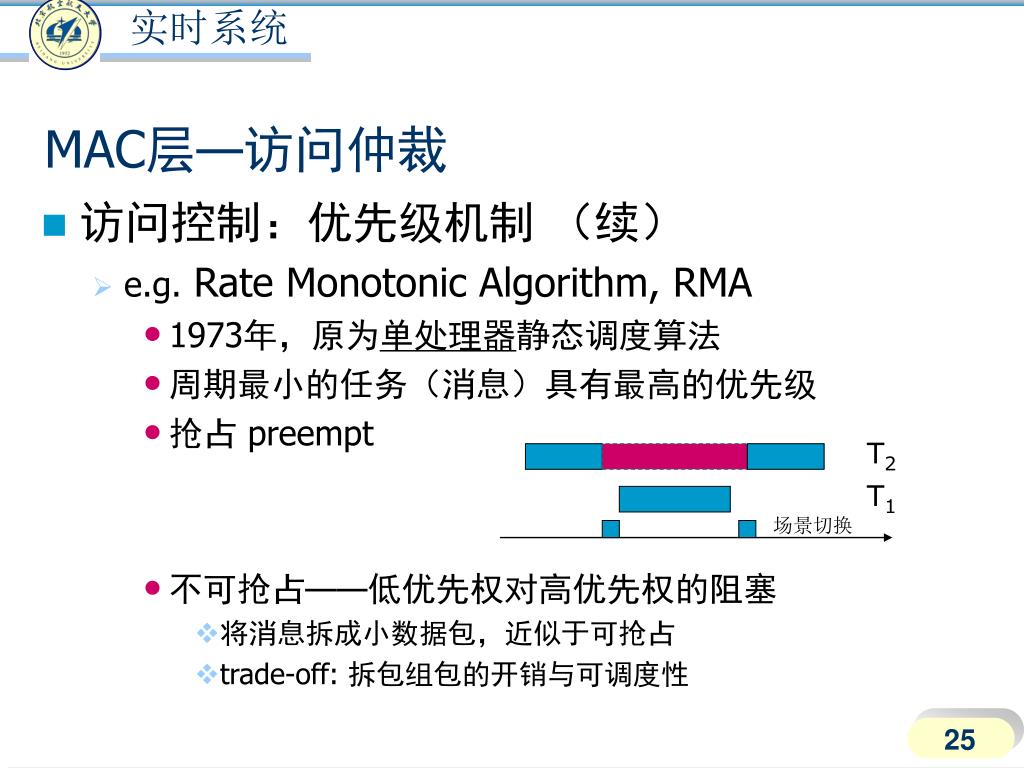 实时系统

MAC层—访问仲裁

访问控制：优先级机制 （续）

e.g. Rate Monotonic Algorithm, RMA

1973年，原为单处理器静态调度算法

周期最小的任务（消息）具有最高的优先级

抢占 preempt

$T_2$

$T_1$

场景切换

不可抢占——低优先权对高优先权的阻塞

将消息拆成小数据包，近似于可抢占

trade-off: 拆包组包的开销与可调度性

25